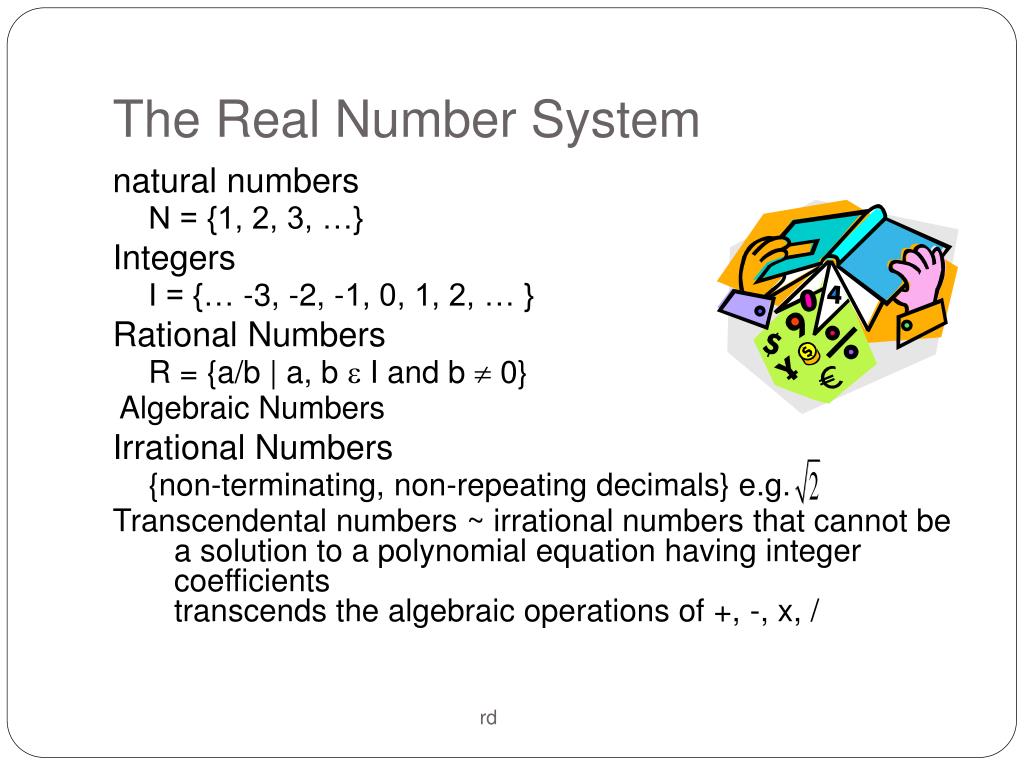 The Real Number System

natural numbers

N = {1, 2, 3, …}

Integers

I = {… -3, -2, -1, 0, 1, 2, … }

Rational Numbers

R = {a/b | a, b $\varepsilon$ I and b $\neq$ 0}

Algebraic Numbers

Irrational Numbers

{non-terminating, non-repeating decimals} e.g. $\sqrt{2}$

Transcendental numbers ~ irrational numbers that cannot be a solution to a polynomial equation having integer coefficients

transcends the algebraic operations of +, -, x, /

rd